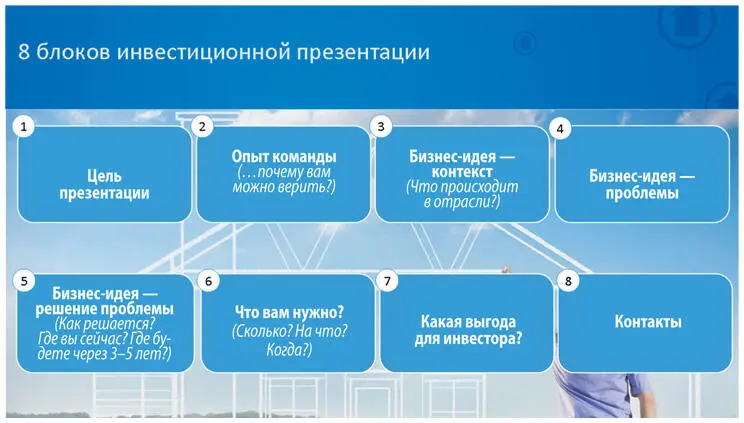 8 блоков инвестиционной презентации

1
Цель презентации

2
Опыт команды
(…почему вам можно верить?)

3
Бизнес-идея — контекст
(Что происходит в отрасли?)

4
Бизнес-идея — проблемы

5
Бизнес-идея — решение проблемы
(Как решается? Где вы сейчас? Где будете через 3–5 лет?)

6
Что вам нужно?
(Сколько? На что? Когда?)

7
Какая выгода для инвестора?

8
Контакты